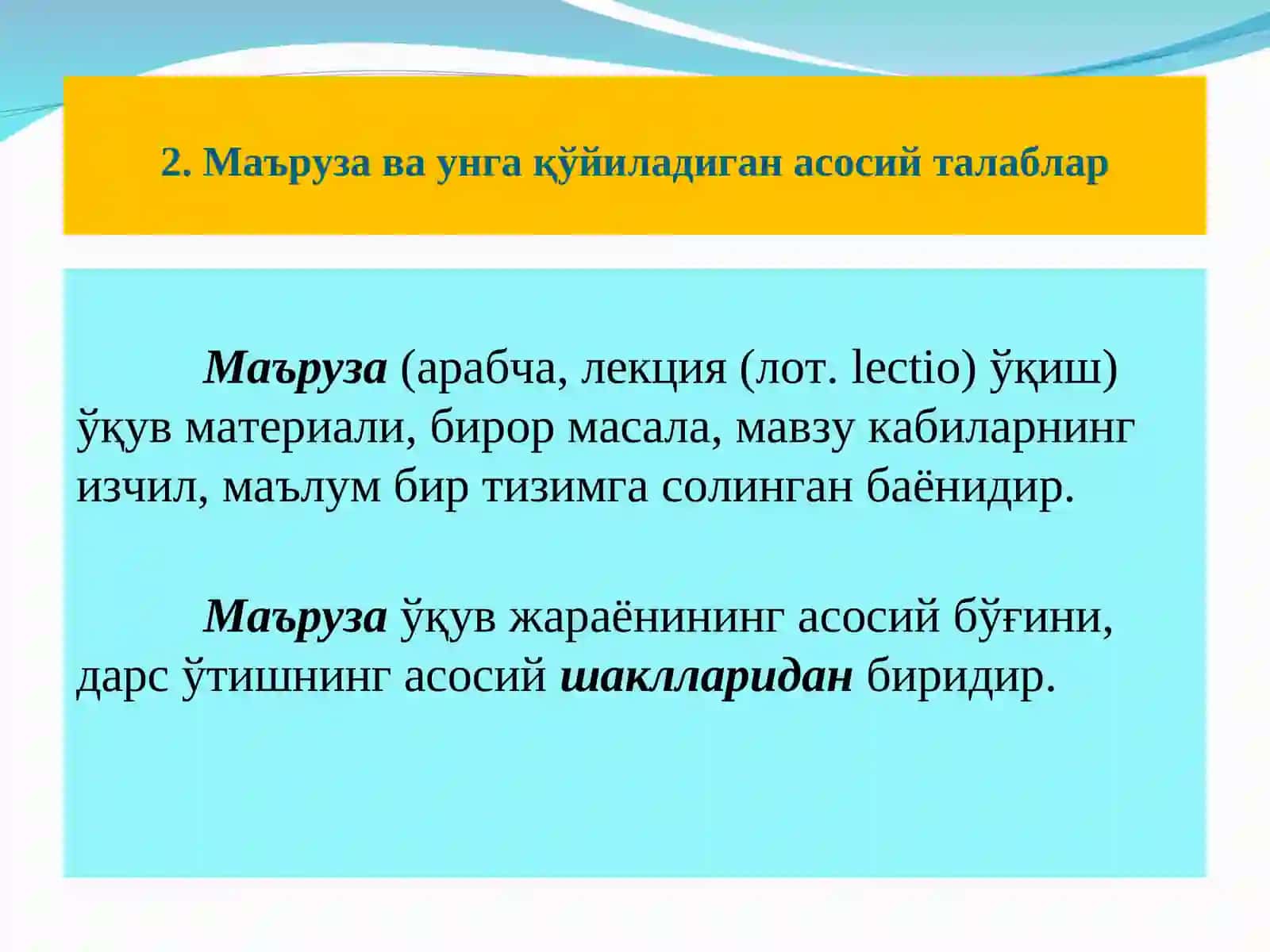 2. Маъруза ва унга қўйиладиган асосий талаблар

Маъруза (арабча, лекция (лот. lectio) ўқиш) ўқув материали, бирор масала, мавзу кабиларнинг изчил, маълум бир тизимга солинган баёнидир.

Маъруза ўқув жараёнининг асосий бўғини, дарс ўтишнинг асосий шаклларидан биридир.